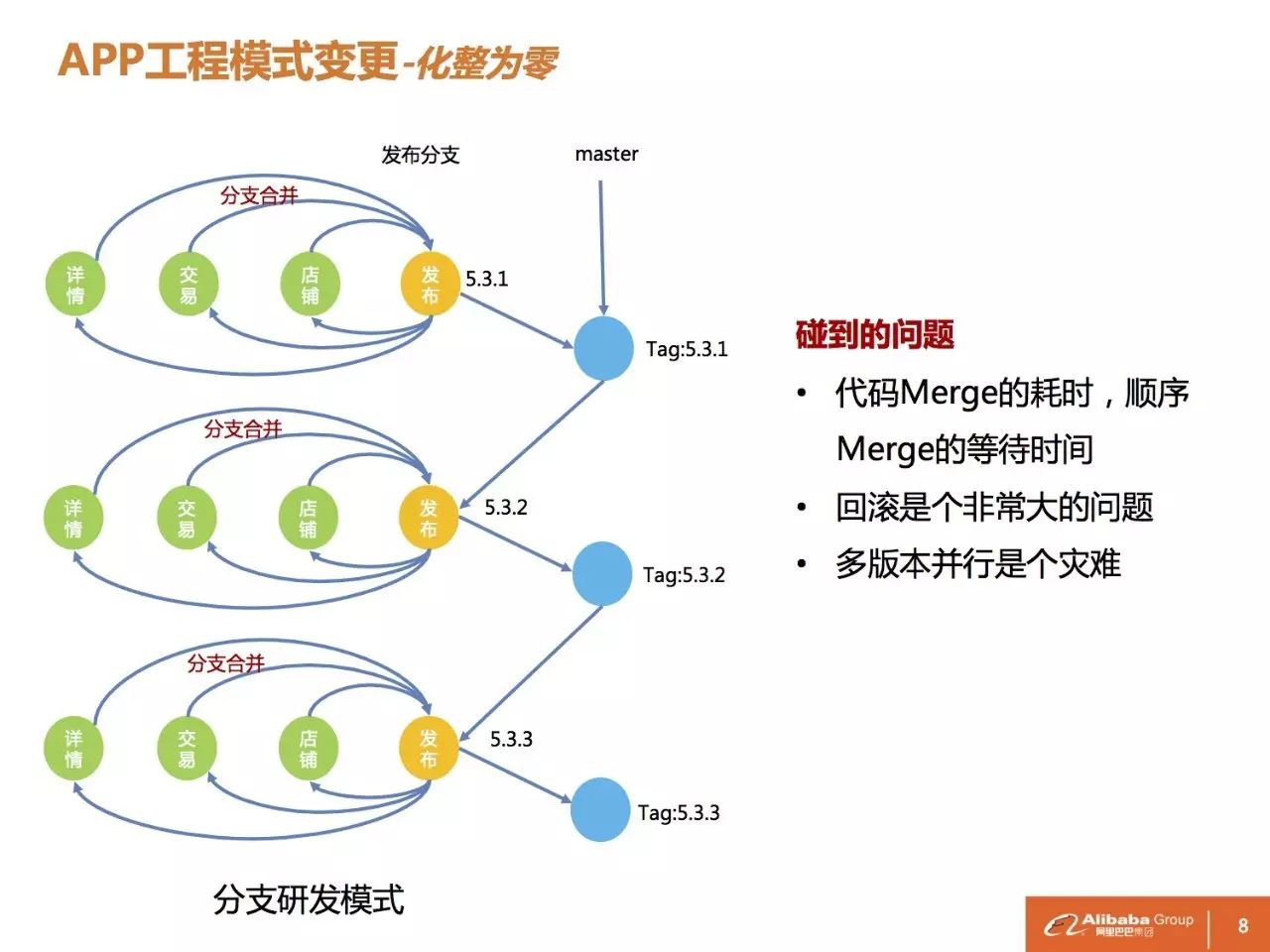 APP工程模式变更-化整为零

发布分支

master

分支合并

详情

交易

店铺

发布

5.3.1

Tag:5.3.1

分支合并

详情

交易

店铺

发布

5.3.2

Tag:5.3.2

分支合并

详情

交易

店铺

发布

5.3.3

Tag:5.3.3

分支研发模式

碰到的问题

• 代码Merge的耗时，顺序Merge的等待时间
• 回滚是个非常大的问题
• 多版本并行是个灾难

Alibaba Group 阿里巴巴集团

8